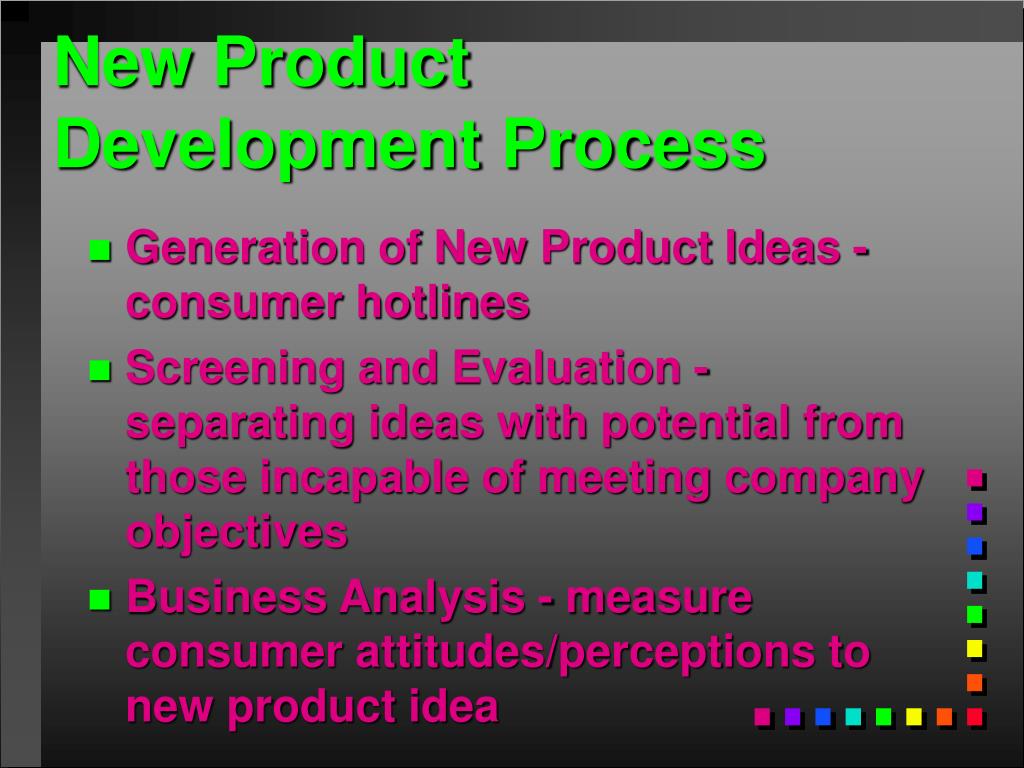 New Product Development Process

- Generation of New Product Ideas - consumer hotlines
- Screening and Evaluation - separating ideas with potential from those incapable of meeting company objectives
- Business Analysis - measure consumer attitudes/perceptions to new product idea